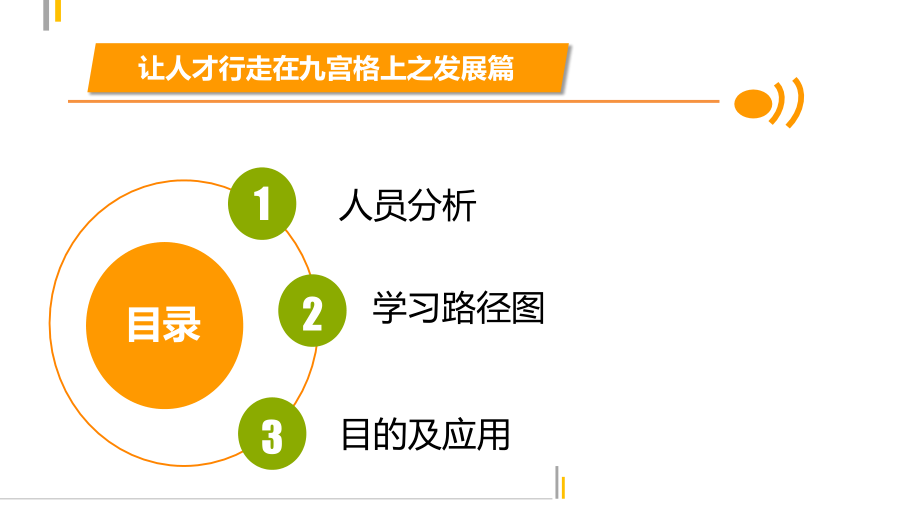 让人才行走在九宫格上之发展篇

目录

1 人员分析

2 学习路径图

3 目的及应用